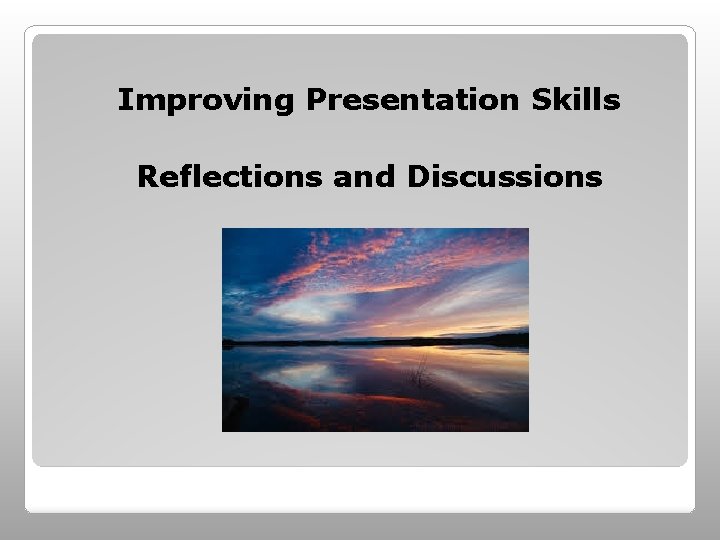 Improving Presentation Skills

Reflections and Discussions